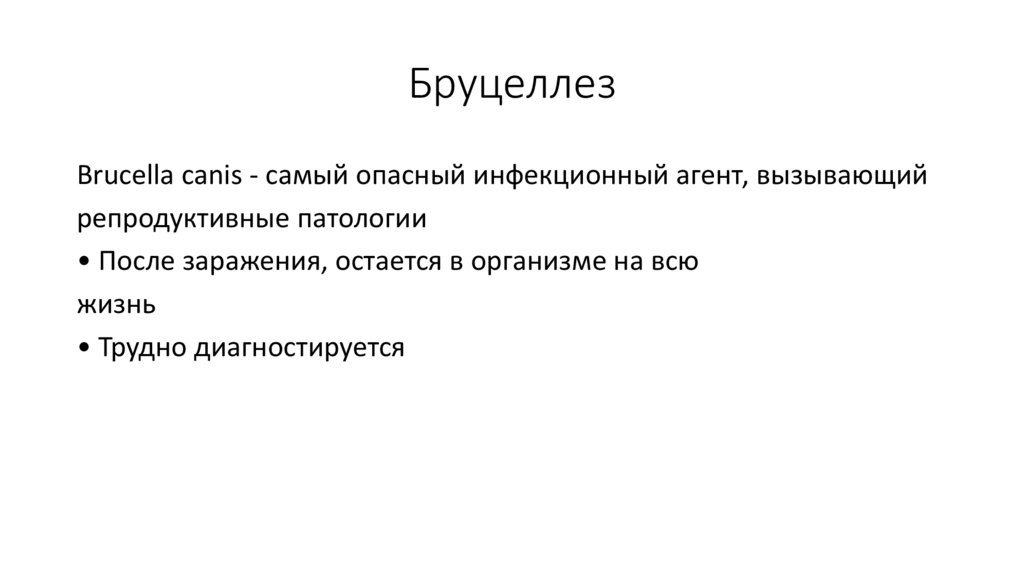 Бруцеллез

Brucella canis - самый опасный инфекционный агент, вызывающий репродуктивные патологии
• После заражения, остается в организме на всю жизнь
• Трудно диагностируется